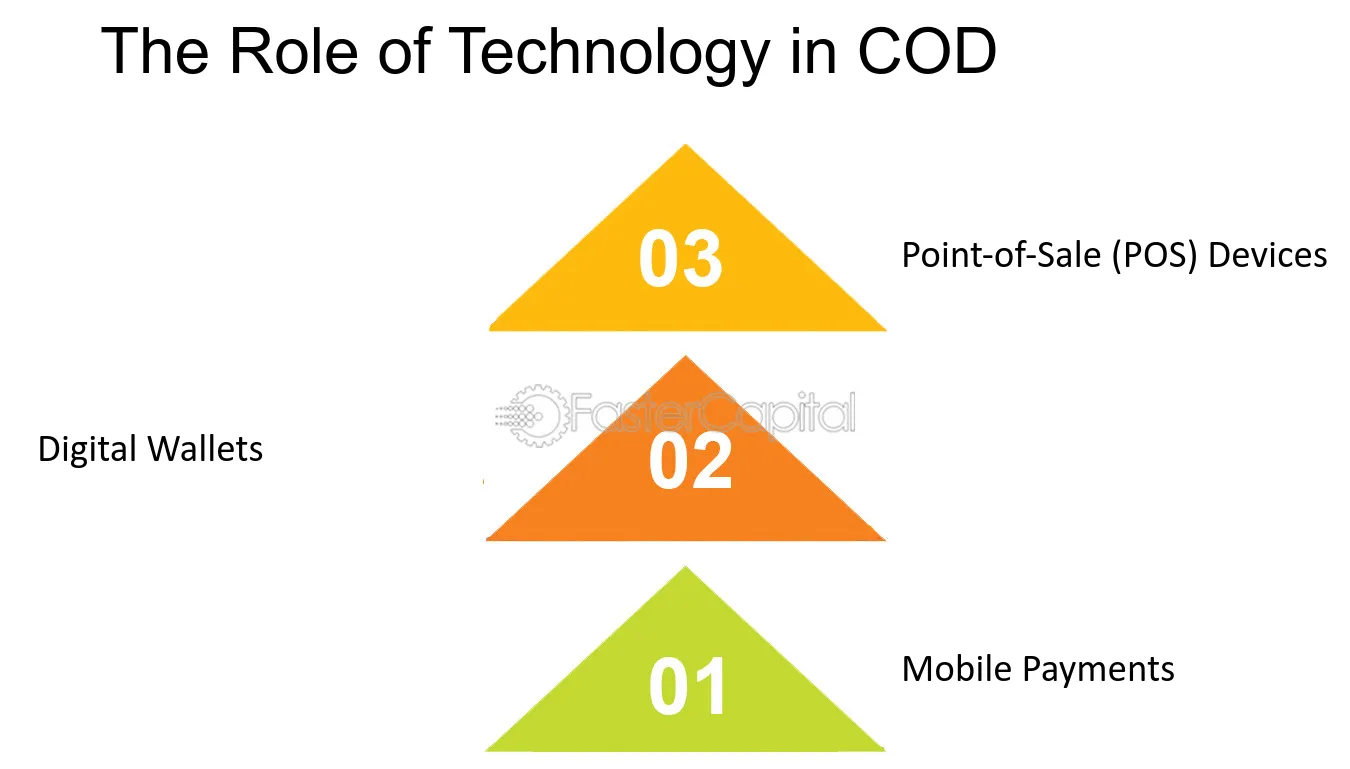 The Role of Technology in COD

03

Point-of-Sale (POS) Devices

Digital Wallets

02

01

Mobile Payments

FasterCapital